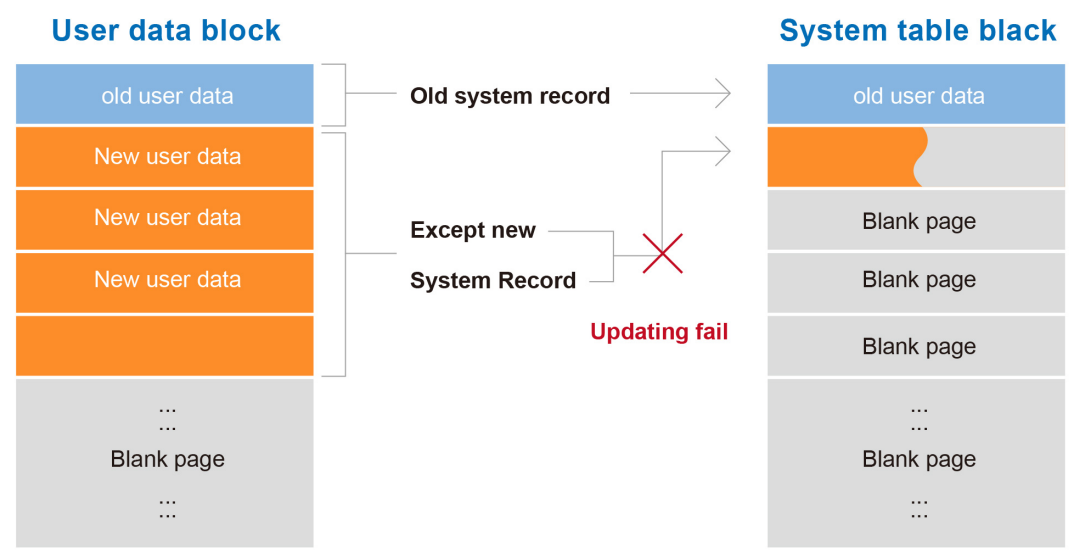 User data block

old user data
New user data
New user data
New user data

...
...
Blank page
...
...

Old system record

Except new
System Record

Updating fail

System table black

old user data

Blank page
Blank page
Blank page
...
...
Blank page
...
...